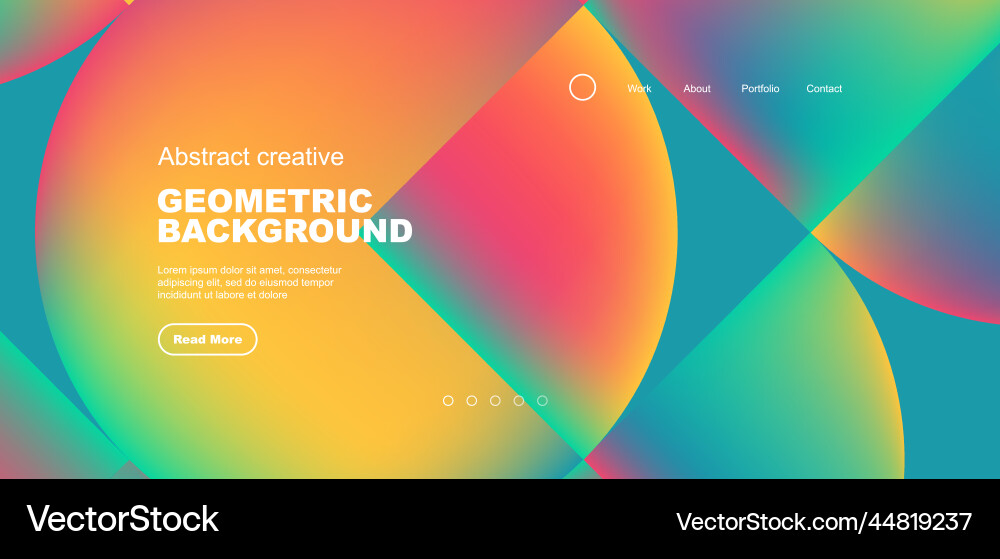 Work About Portfolio Contact

Abstract creative

GEOMETRIC BACKGROUND

Lorem ipsum dolor sit amet, consectetur adipiscing elit, sed do eiusmod tempor incididunt ut labore et dolore

Read More

VectorStock

VectorStock.com/44819237